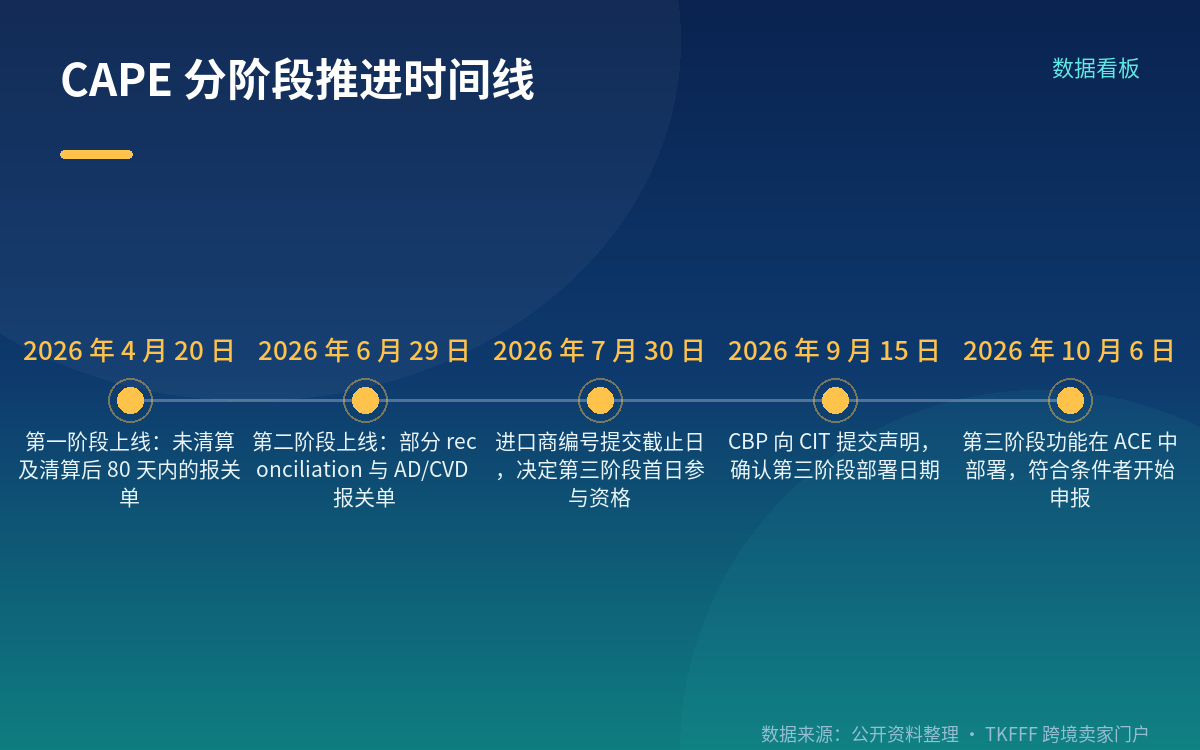 CAPE 分阶段推进时间线

数据看板

2026 年 4 月 20 日
第一阶段上线：未清算及清算后 80 天内的报关单

2026 年 6 月 29 日
第二阶段上线：部分 reconciliation 与 AD/CVD 报关单

2026 年 7 月 30 日
进口商编号提交截止日，决定第三阶段首日参与资格

2026 年 9 月 15 日
CBP 向 CIT 提交声明，确认第三阶段部署日期

2026 年 10 月 6 日
第三阶段功能在 ACE 中部署，符合条件者开始申报

数据来源：公开资料整理 · TKFFF 跨境卖家门户